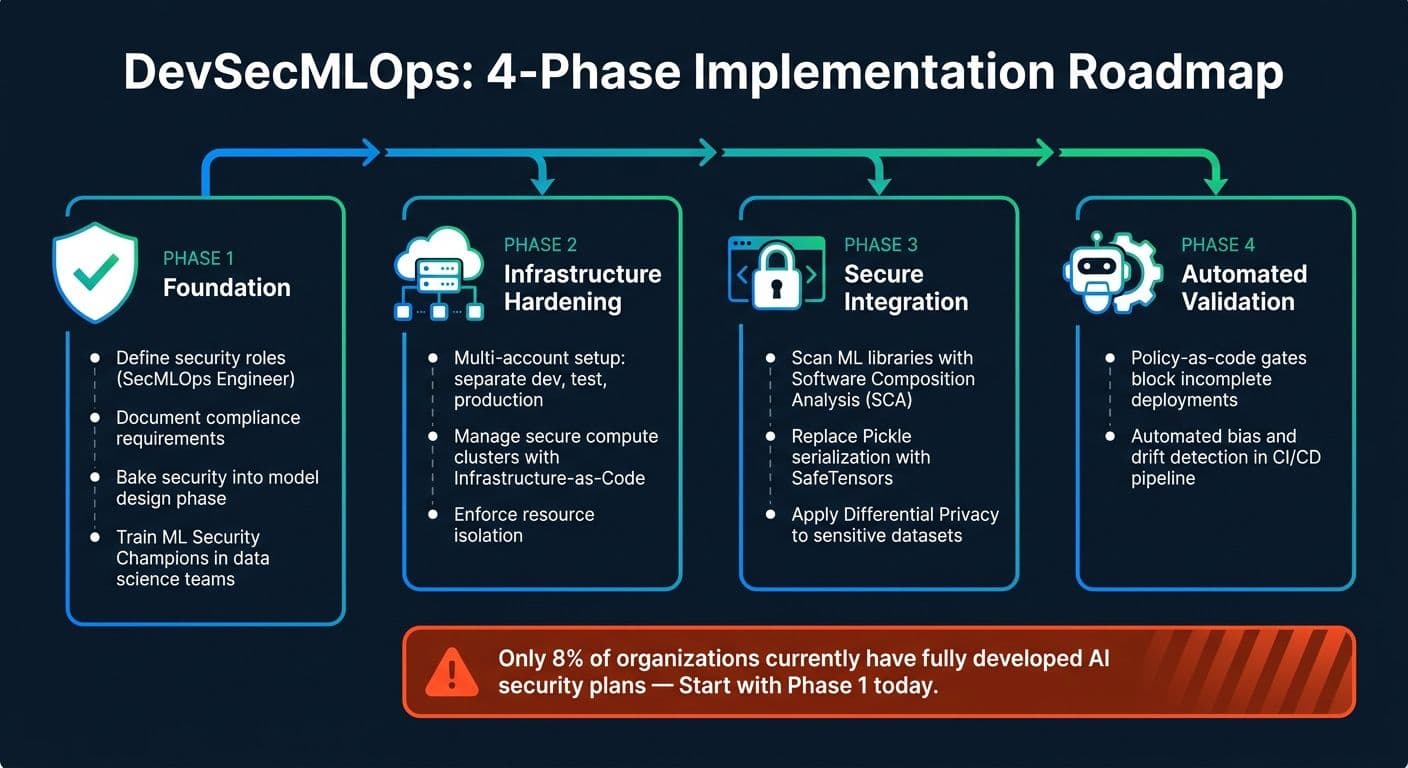 DevSecMLOps: 4-Phase Implementation Roadmap

PHASE 1
Foundation

- Define security roles (SecMLOps Engineer)
- Document compliance requirements
- Bake security into model design phase
- Train ML Security Champions in data science teams

PHASE 2
Infrastructure Hardening

- Multi-account setup: separate dev, test, production
- Manage secure compute clusters with Infrastructure-as-Code
- Enforce resource isolation

PHASE 3
Secure Integration

- Scan ML libraries with Software Composition Analysis (SCA)
- Replace Pickle serialization with SafeTensors
- Apply Differential Privacy to sensitive datasets

PHASE 4
Automated Validation

- Policy-as-code gates block incomplete deployments
- Automated bias and drift detection in CI/CD pipeline

Only 8% of organizations currently have fully developed AI security plans — Start with Phase 1 today.